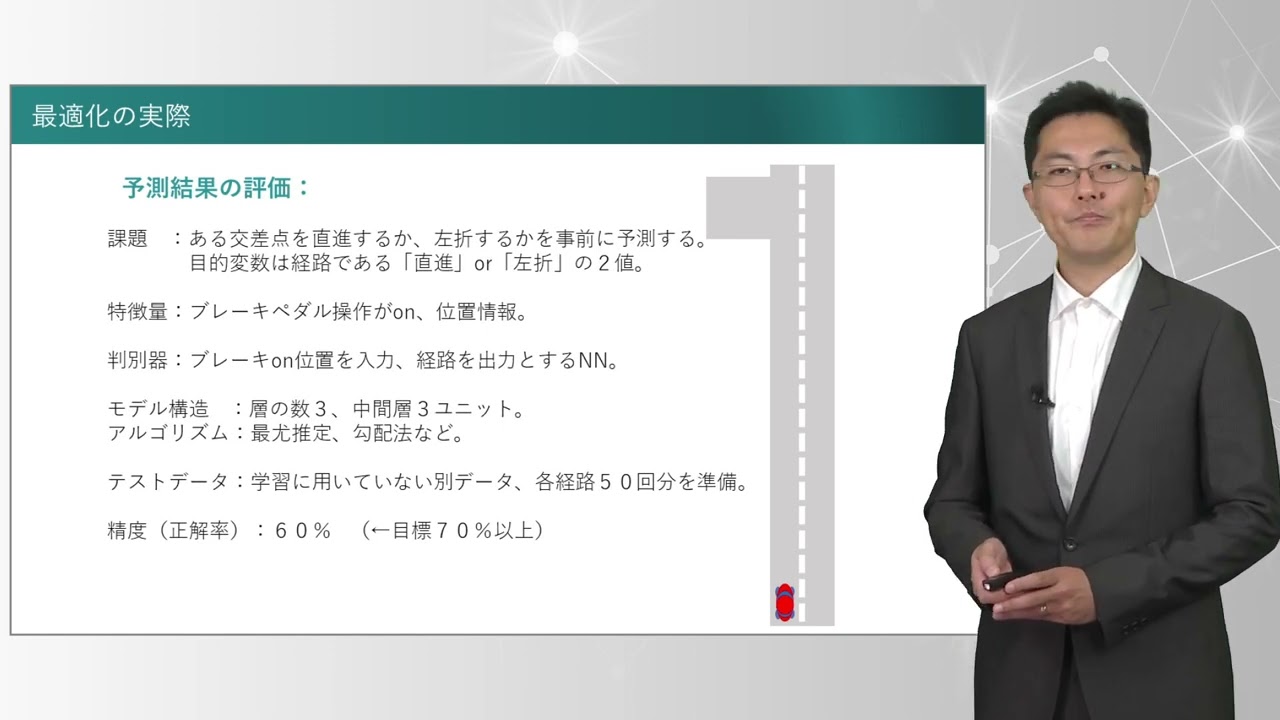 最適化の実際

予測結果の評価：

課題　：ある交差点を直進するか、左折するかを事前に予測する。
目的変数は経路である「直進」or「左折」の２値。

特徴量：ブレーキペダル操作がon、位置情報。

判別器：ブレーキon位置を入力、経路を出力とするNN。

モデル構造　：層の数３、中間層３ユニット。
アルゴリズム：最尤推定、勾配法など。

テストデータ：学習に用いていない別データ、各経路５０回分を準備。

精度（正解率）：６０％　（←目標７０％以上）